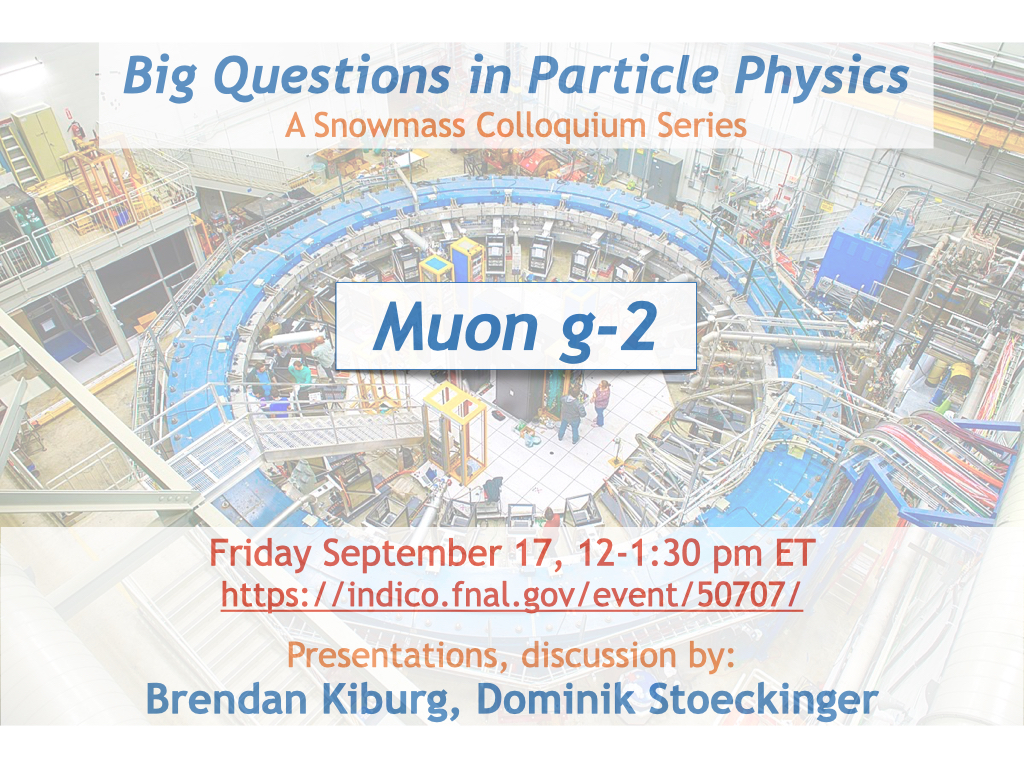 Big Questions in Particle Physics
A Snowmass Colloquium Series

Muon g-2

Friday September 17, 12-1:30 pm ET
https://indico.fnal.gov/event/50707/

Presentations, discussion by:
Brendan Kiburg, Dominik Stoeckinger